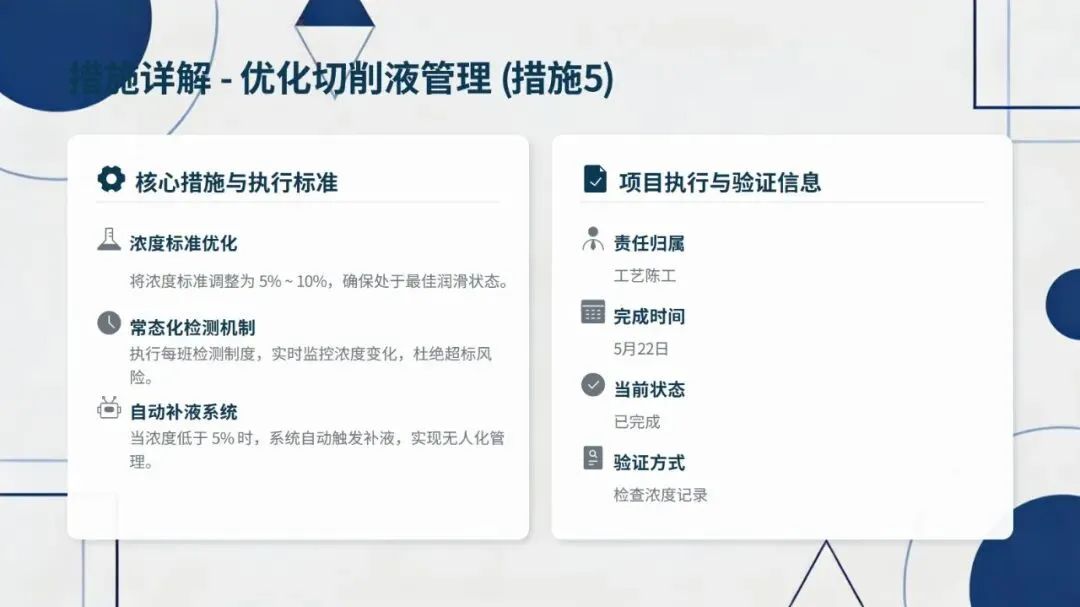 措施详解 - 优化切削液管理 (措施5)

核心措施与执行标准

浓度标准优化

将浓度标准调整为 5% ~ 10%，确保处于最佳润滑状态。

常态化检测机制

执行每班检测制度，实时监控浓度变化，杜绝超标风险。

自动补液系统

当浓度低于 5% 时，系统自动触发补液，实现无人化管理。

项目执行与验证信息

责任归属

工艺陈工

完成时间

5月22日

当前状态

已完成

验证方式

检查浓度记录